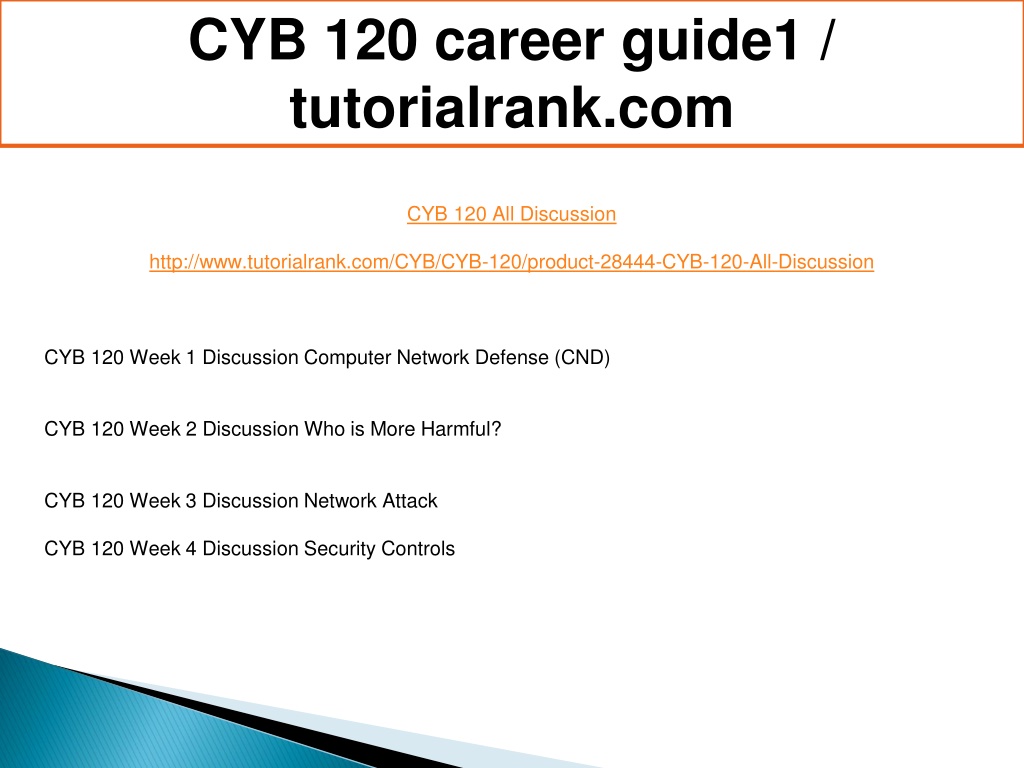 CYB 120 career guide1 / tutorialrank.com

CYB 120 All Discussion

http://www.tutorialrank.com/CYB/CYB-120/product-28444-CYB-120-All-Discussion

CYB 120 Week 1 Discussion Computer Network Defense (CND)

CYB 120 Week 2 Discussion Who is More Harmful?

CYB 120 Week 3 Discussion Network Attack

CYB 120 Week 4 Discussion Security Controls